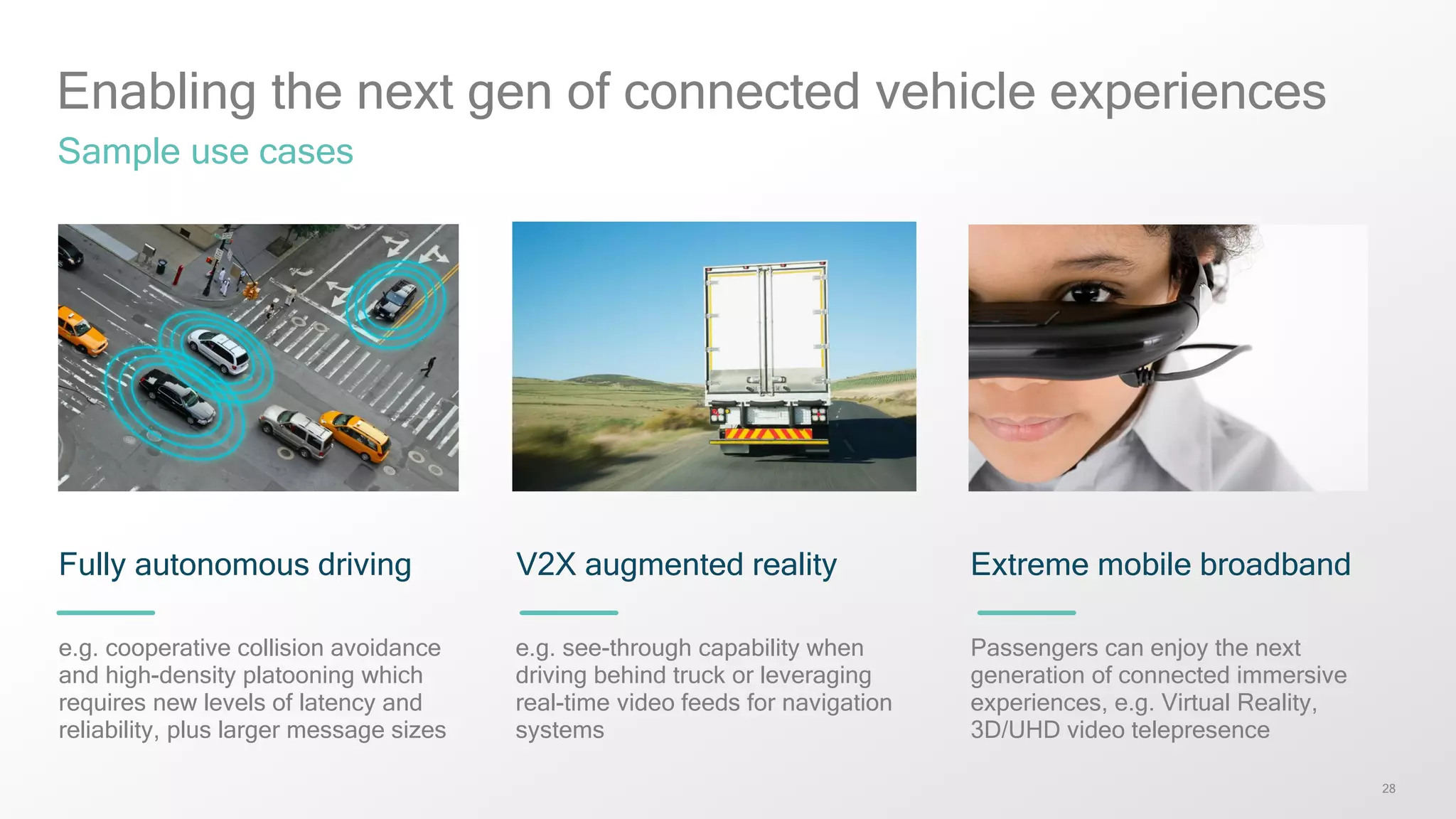 Enabling the next gen of connected vehicle experiences

Sample use cases

Fully autonomous driving

e.g. cooperative collision avoidance and high-density platooning which requires new levels of latency and reliability, plus larger message sizes

V2X augmented reality

e.g. see-through capability when driving behind truck or leveraging real-time video feeds for navigation systems

Extreme mobile broadband

Passengers can enjoy the next generation of connected immersive experiences, e.g. Virtual Reality, 3D/UHD video telepresence

28